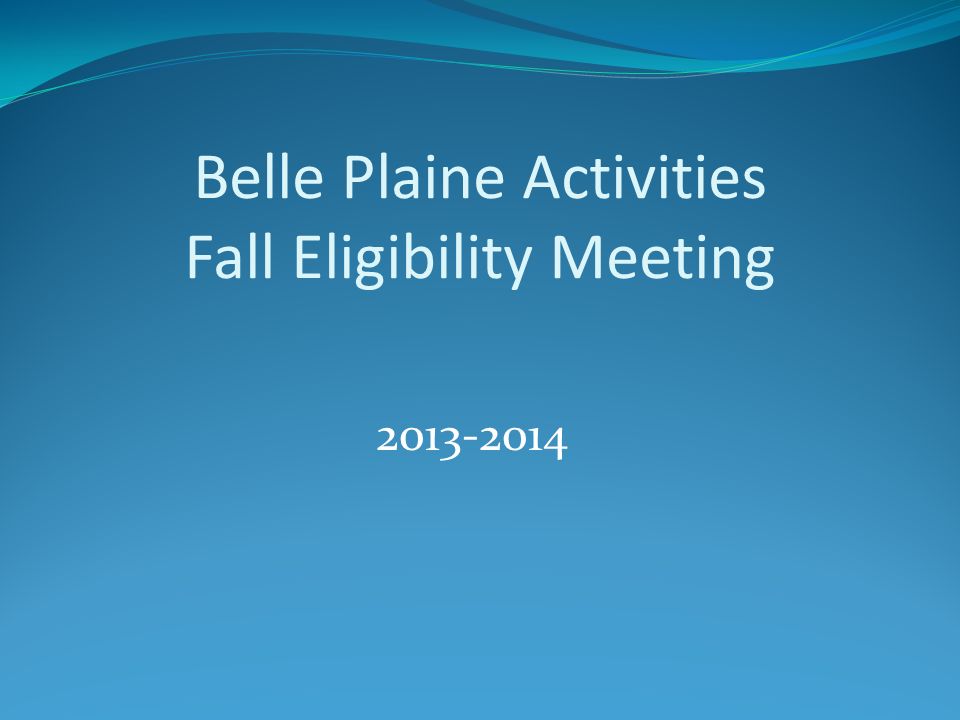 Belle Plaine Activities
Fall Eligibility Meeting

2013-2014